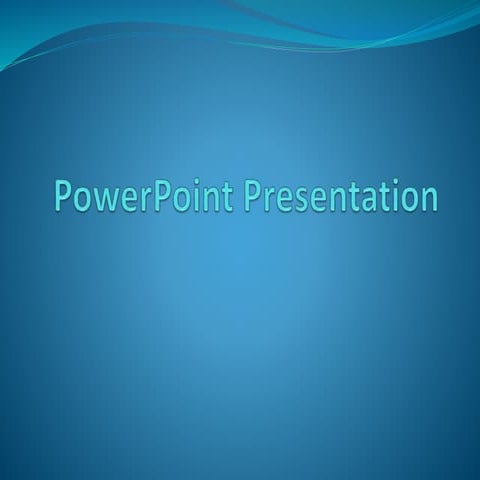 PowerPoint Presentation